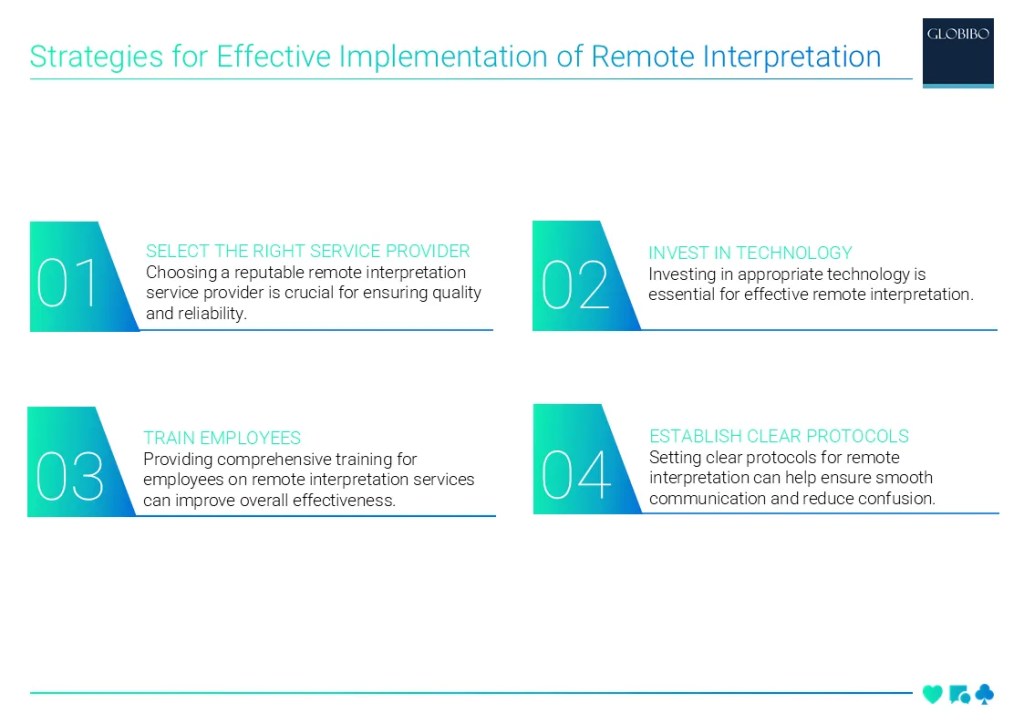 Strategies for Effective Implementation of Remote Interpretation

GLOBIBO

01
SELECT THE RIGHT SERVICE PROVIDER
Choosing a reputable remote interpretation service provider is crucial for ensuring quality and reliability.

02
INVEST IN TECHNOLOGY
Investing in appropriate technology is essential for effective remote interpretation.

03
TRAIN EMPLOYEES
Providing comprehensive training for employees on remote interpretation services can improve overall effectiveness.

04
ESTABLISH CLEAR PROTOCOLS
Setting clear protocols for remote interpretation can help ensure smooth communication and reduce confusion.